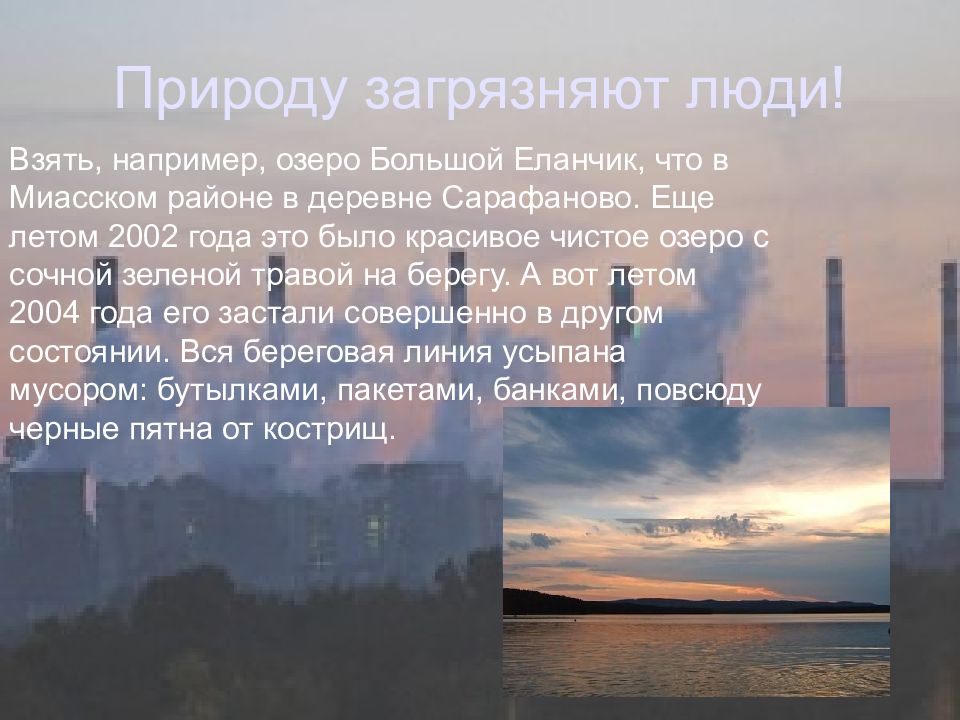 Природу загрязняют люди!

Взять, например, озеро Большой Еланчик, что в Миасском районе в деревне Сарафаново. Еще летом 2002 года это было красивое чистое озеро с сочной зеленой травой на берегу. А вот летом 2004 года его застали совершенно в другом состоянии. Вся береговая линия усыпана мусором: бутылками, пакетами, банками, повсюду черные пятна от кострищ.